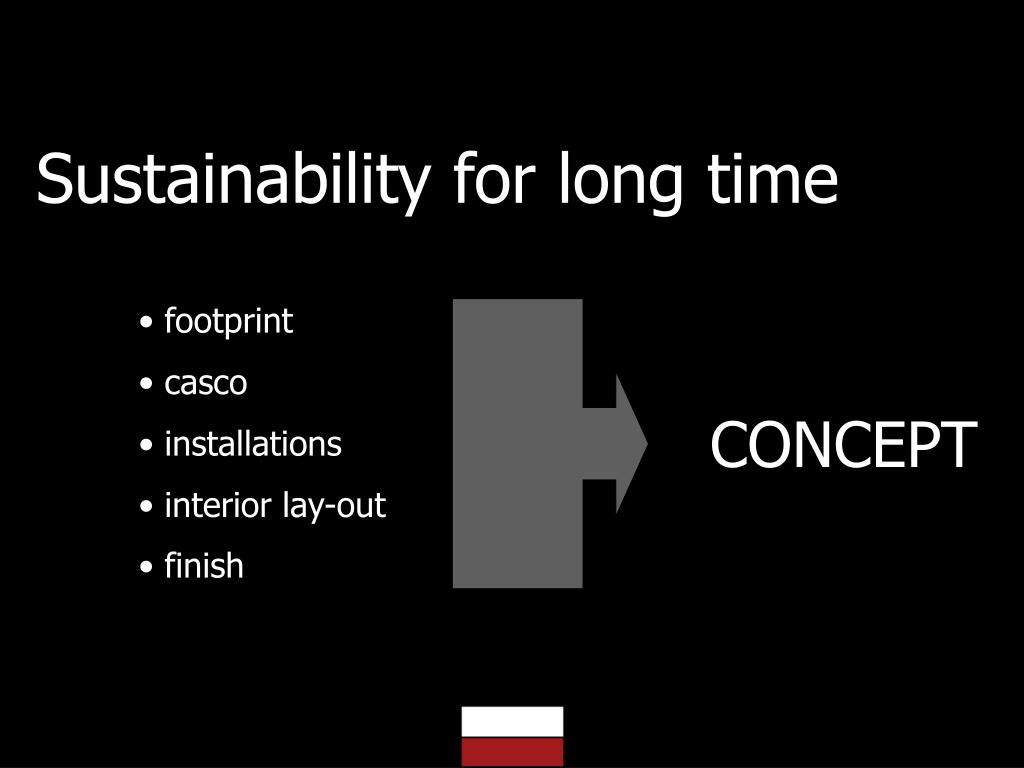 Sustainability for long time

• footprint
• casco
• installations
• interior lay-out
• finish

CONCEPT